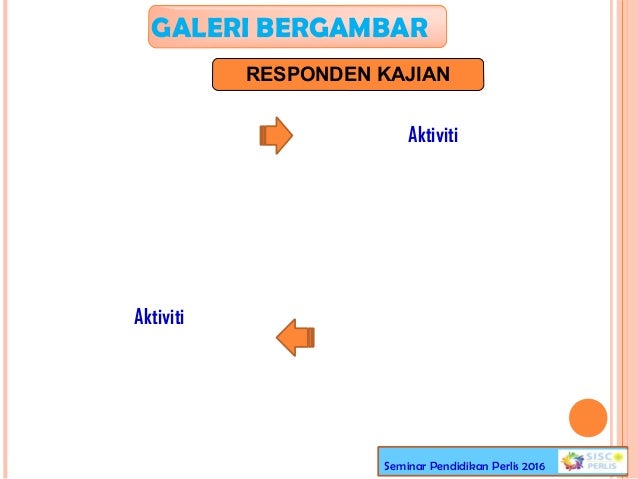 GALERI BERGAMBAR

RESPONDEN KAJIAN

Aktiviti

Aktiviti

Seminar Pendidikan Perlis 2016

SISC PERLIS